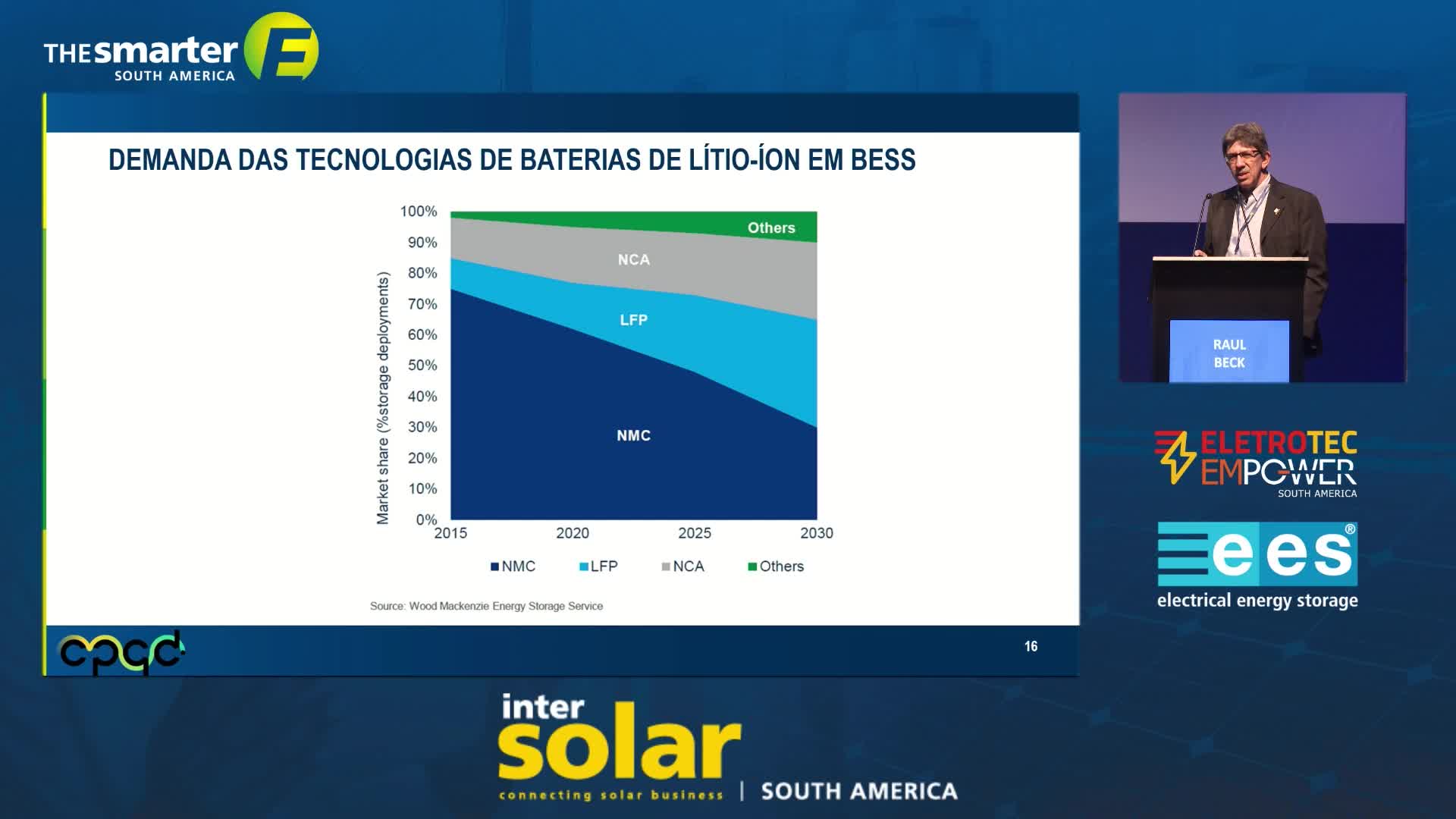 THE smarter E
SOUTH AMERICA

DEMANDA DAS TECNOLOGIAS DE BATERIAS DE LÍTIO-ÍON EM BESS

Market share (%storage deployments)

100%
90%
80%
70%
60%
50%
40%
30%
20%
10%
0%

Others
NCA
LFP
NMC

2015
2020
2025
2030

NMC LFP NCA Others

Source: Wood Mackenzie Energy Storage Service

cpqd

16

RAUL BECK

ELETROTEC EMPOWER
SOUTH AMERICA

ees®
electrical energy storage

inter solar
connecting solar business | SOUTH AMERICA